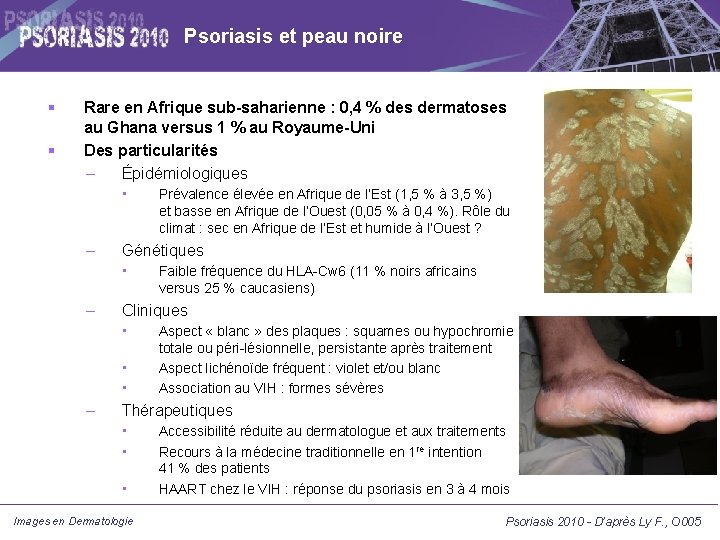 PSORIASIS 2010
PSORIASIS 2010 Psoriasis et peau noire

▪ Rare en Afrique sub-saharienne : 0,4 % des dermatoses au Ghana versus 1 % au Royaume-Uni
▪ Des particularités
– Épidémiologiques
▪ Prévalence élevée en Afrique de l'Est (1,5 % à 3,5 %) et basse en Afrique de l'Ouest (0,05 % à 0,4 %). Rôle du climat : sec en Afrique de l'Est et humide à l'Ouest ?
– Génétiques
▪ Faible fréquence du HLA-Cw6 (11 % noirs africains versus 25 % caucasiens)
– Cliniques
▪ Aspect « blanc » des plaques : squames ou hypochromie totale ou péri-lésionnelle, persistante après traitement
▪ Aspect lichénoïde fréquent : violet et/ou blanc
▪ Association au VIH : formes sévères
– Thérapeutiques
▪ Accessibilité réduite au dermatologue et aux traitements
▪ Recours à la médecine traditionnelle en 1$^{re}$ intention 41 % des patients
▪ HAART chez le VIH : réponse du psoriasis en 3 à 4 mois

Images en Dermatologie
Psoriasis 2010 - D'après Ly F., O005